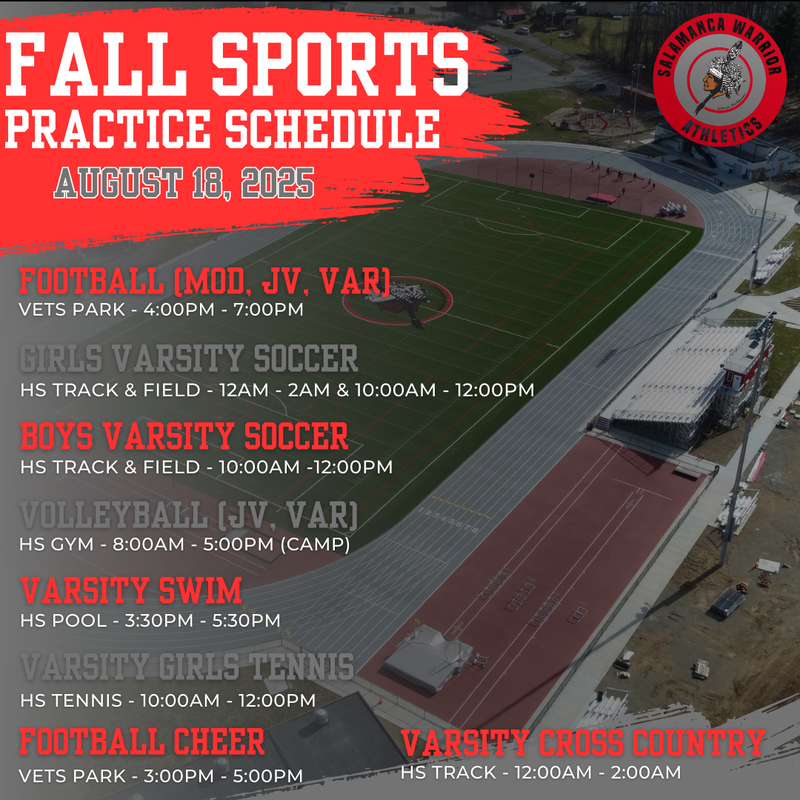 FALL SPORTS
PRACTICE SCHEDULE
AUGUST 18, 2025

SALAMANCA WARRIOR ATHLETICS

FOOTBALL (MOD, JV, VAR)
VETS PARK - 4:00PM - 7:00PM

GIRLS VARSITY SOCCER
HS TRACK & FIELD - 12AM - 2AM & 10:00AM - 12:00PM

BOYS VARSITY SOCCER
HS TRACK & FIELD - 10:00AM -12:00PM

VOLLEYBALL (JV, VAR)
HS GYM - 8:00AM - 5:00PM (CAMP)

VARSITY SWIM
HS POOL - 3:30PM - 5:30PM

VARSITY GIRLS TENNIS
HS TENNIS - 10:00AM - 12:00PM

FOOTBALL CHEER
VETS PARK - 3:00PM - 5:00PM

VARSITY CROSS COUNTRY
HS TRACK - 12:00AM - 2:00AM